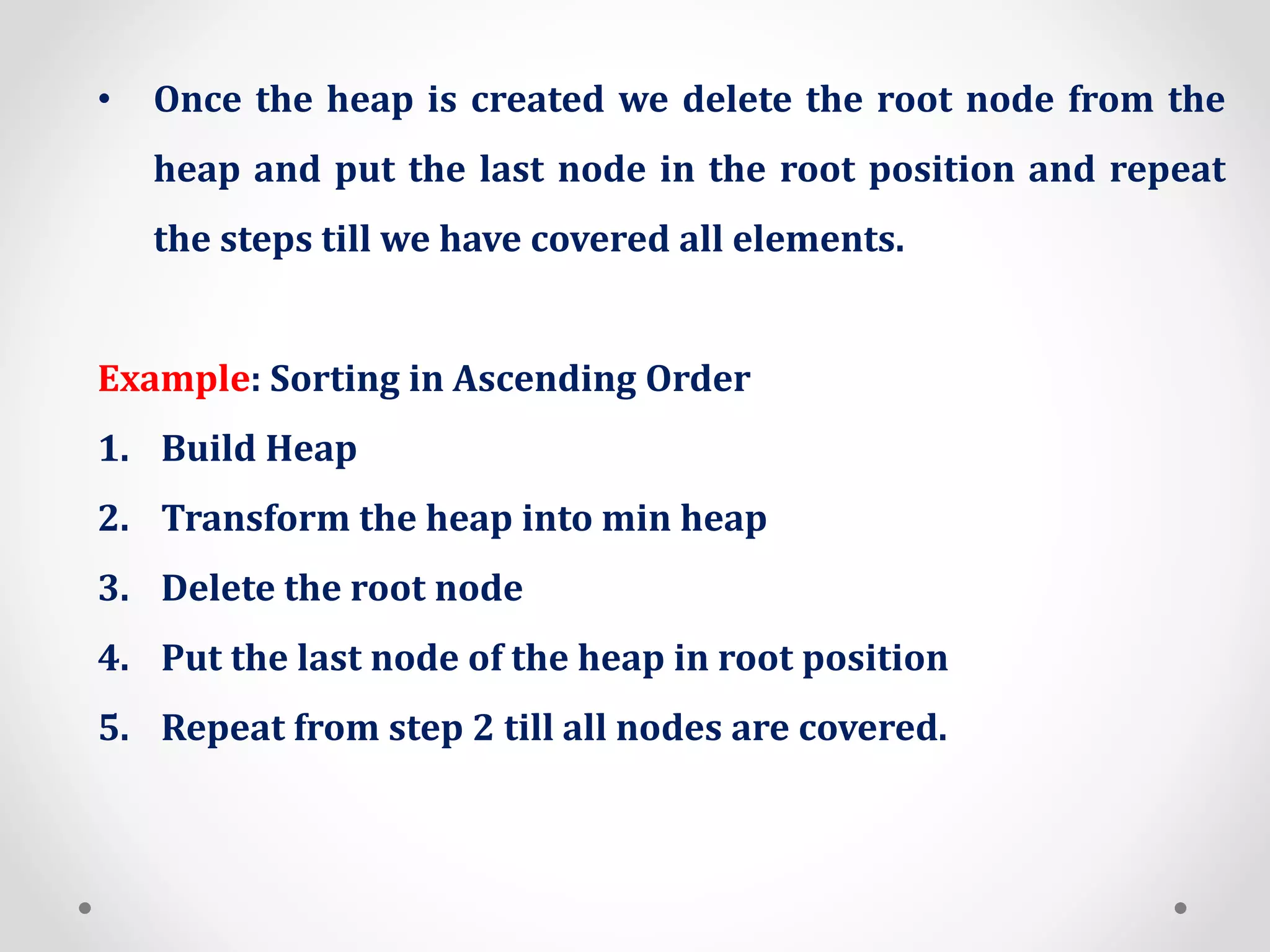 • Once the heap is created we delete the root node from the heap and put the last node in the root position and repeat the steps till we have covered all elements.

Example: Sorting in Ascending Order

1. Build Heap
2. Transform the heap into min heap
3. Delete the root node
4. Put the last node of the heap in root position
5. Repeat from step 2 till all nodes are covered.